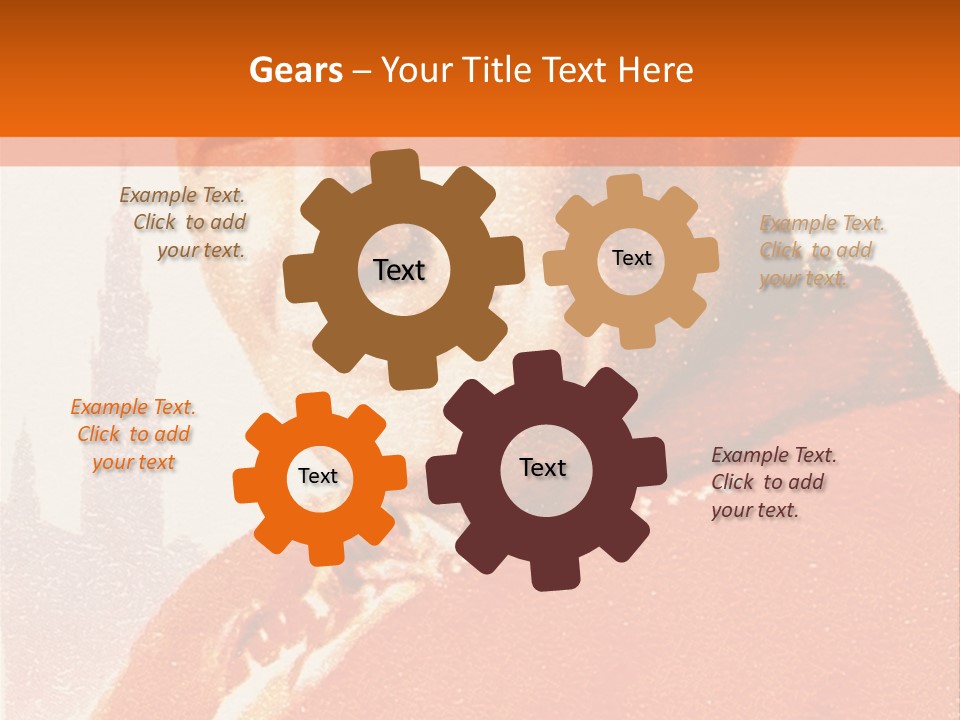 Gears – Your Title Text Here

Example Text. Click to add your text.

Text

Text

Example Text. Click to add your text.

Example Text. Click to add your text

Text

Text

Example Text. Click to add your text.